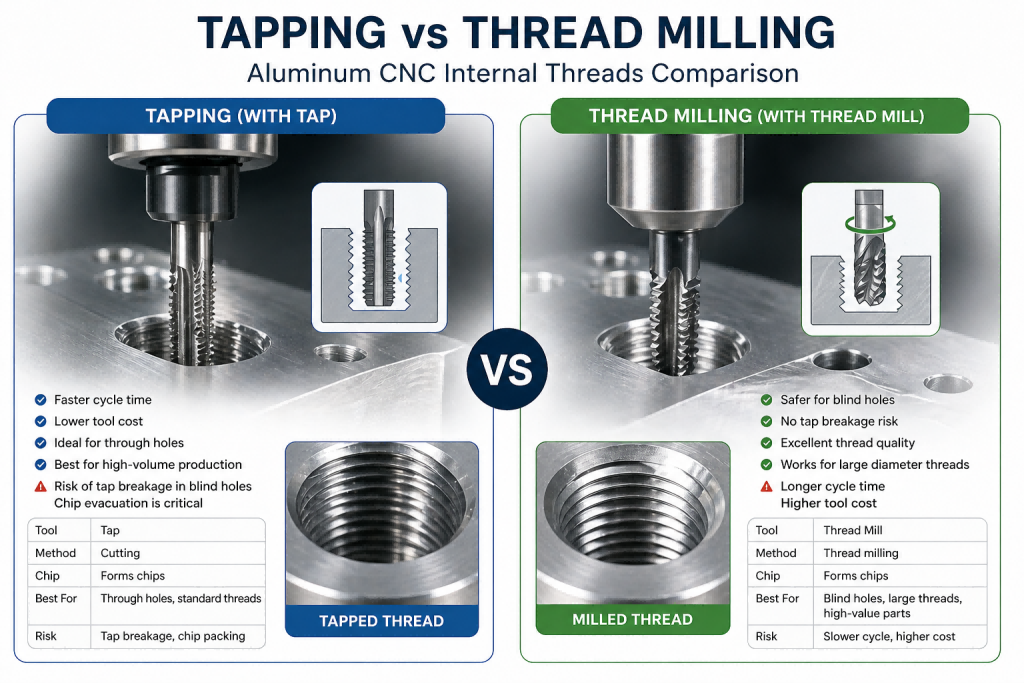 TAPPING vs THREAD MILLING

Aluminum CNC Internal Threads Comparison

TAPPING (WITH TAP)

Faster cycle time
Lower tool cost
Ideal for through holes
Best for high-volume production
Risk of tap breakage in blind holes
Chip evacuation is critical

| Tool | Tap |
|---|---|
| Method | Cutting |
| Chip | Forms chips |
| Best For | Through holes, standard threads |
| Risk | Tap breakage, chip packing |

TAPPED THREAD

VS

THREAD MILLING (WITH THREAD MILL)

Safer for blind holes
No tap breakage risk
Excellent thread quality
Works for large diameter threads
Longer cycle time
Higher tool cost

| Tool | Thread Mill |
|---|---|
| Method | Thread milling |
| Chip | Forms chips |
| Best For | Blind holes, large threads, high-value parts |
| Risk | Slower cycle, higher cost |

MILLED THREAD